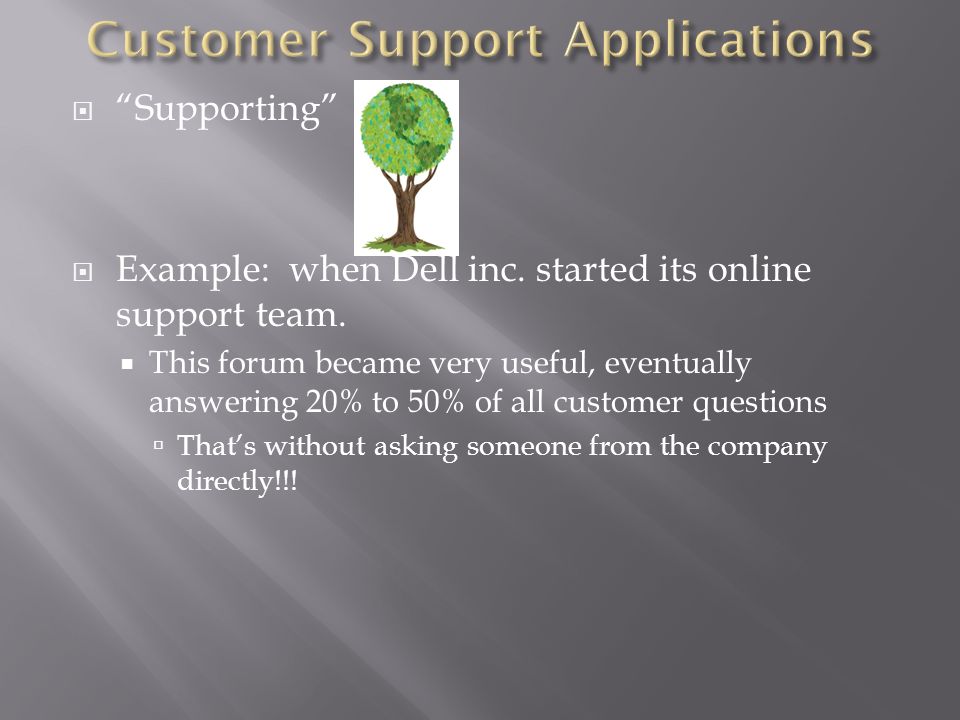 Customer Support Applications

“Supporting”

Example: when Dell inc. started its online support team.

This forum became very useful, eventually answering 20% to 50% of all customer questions

That’s without asking someone from the company directly!!!